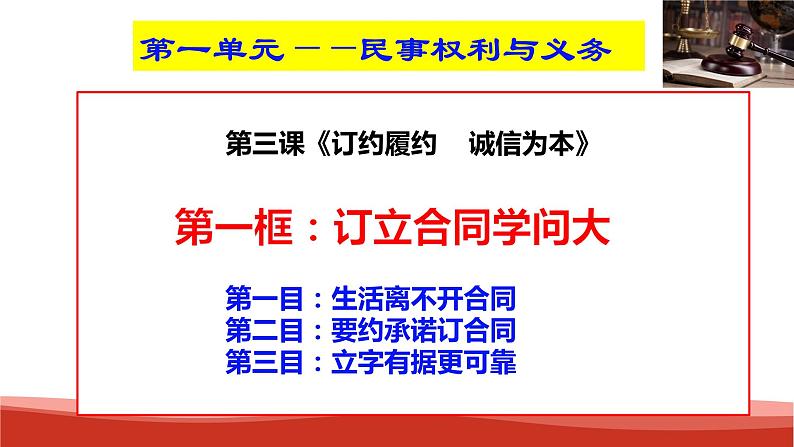 第一单元 — —民事权利与义务

第三课《订约履约　诚信为本》

第一框：订立合同学问大

第一目：生活离不开合同
第二目：要约承诺订合同
第三目：立字有据更可靠